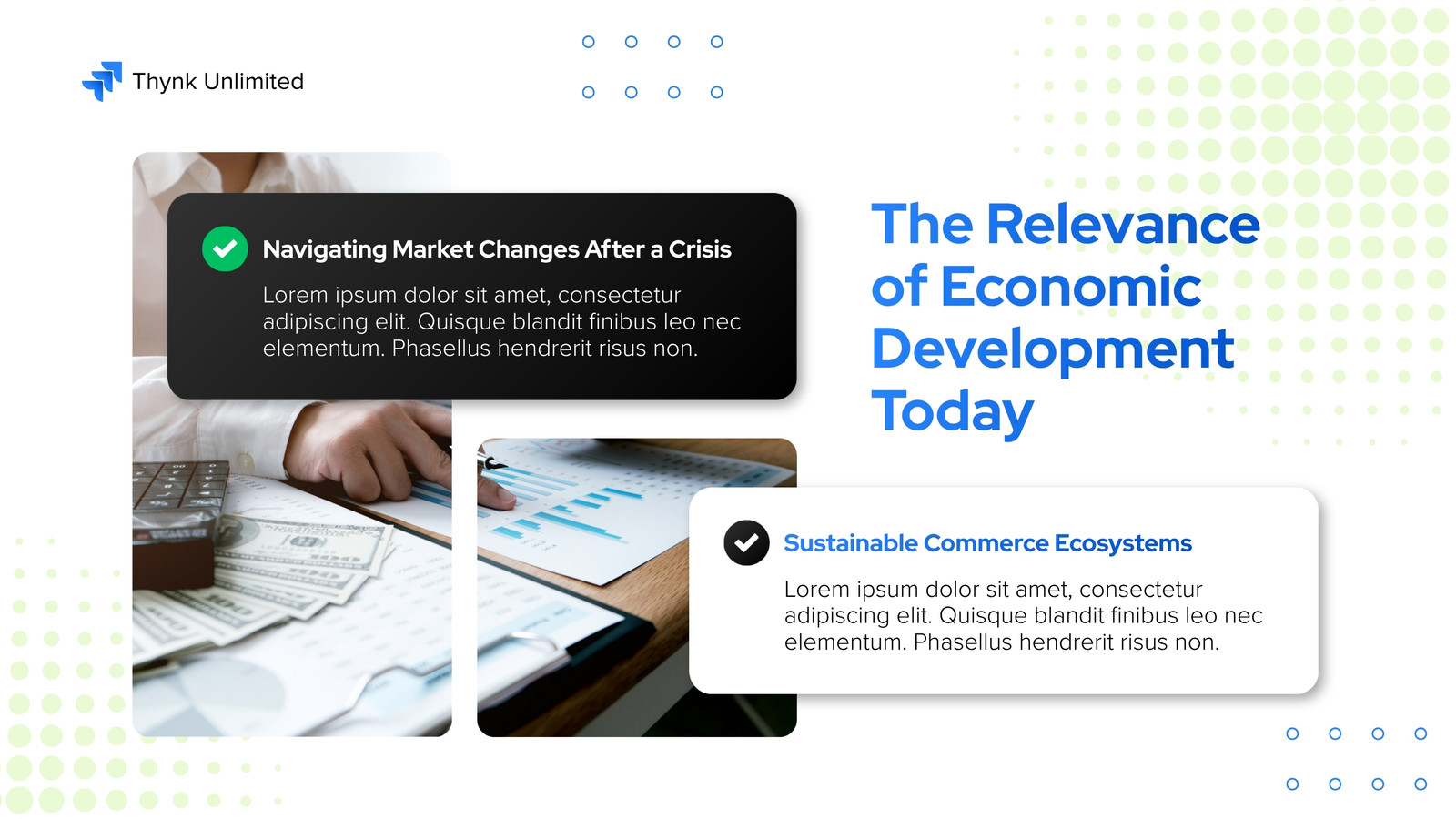 Thynk Unlimited

Navigating Market Changes After a Crisis

Lorem ipsum dolor sit amet, consectetur adipiscing elit. Quisque blandit finibus leo nec elementum. Phasellus hendrerit risus non.

The Relevance of Economic Development Today

Sustainable Commerce Ecosystems

Lorem ipsum dolor sit amet, consectetur adipiscing elit. Quisque blandit finibus leo nec elementum. Phasellus hendrerit risus non.